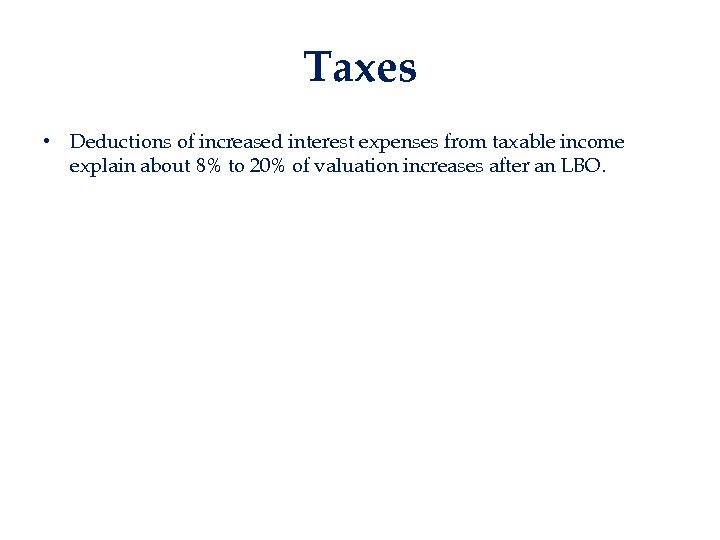 Taxes

• Deductions of increased interest expenses from taxable income explain about 8% to 20% of valuation increases after an LBO.